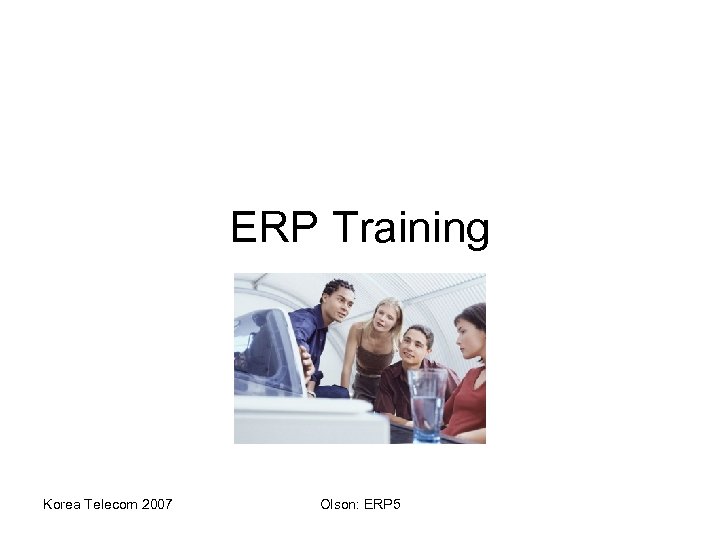 ERP Training

Korea Telecom 2007

Olson: ERP5